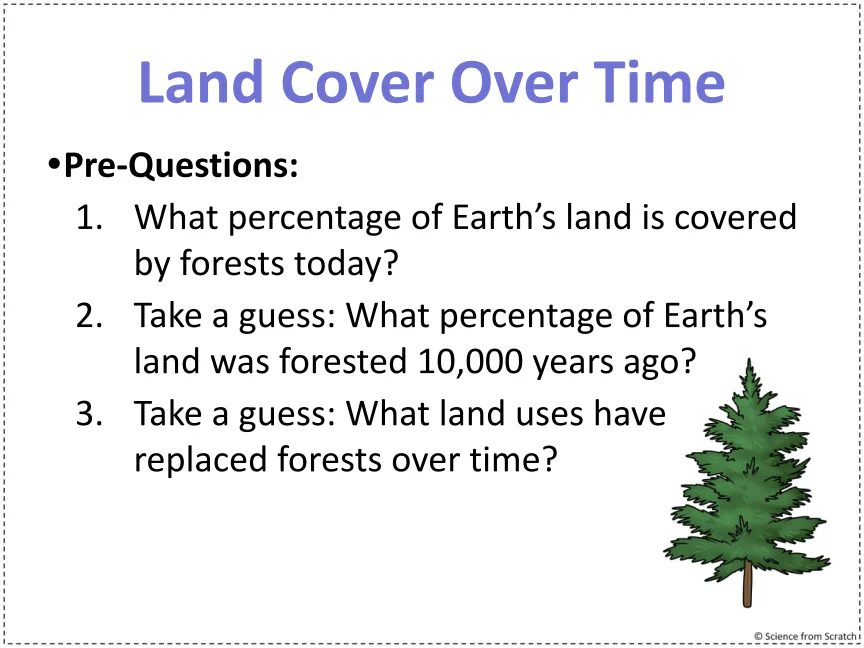 Land Cover Over Time

•Pre-Questions:

1. What percentage of Earth's land is covered by forests today?
2. Take a guess: What percentage of Earth's land was forested 10,000 years ago?
3. Take a guess: What land uses have replaced forests over time?

© Science from Scratch